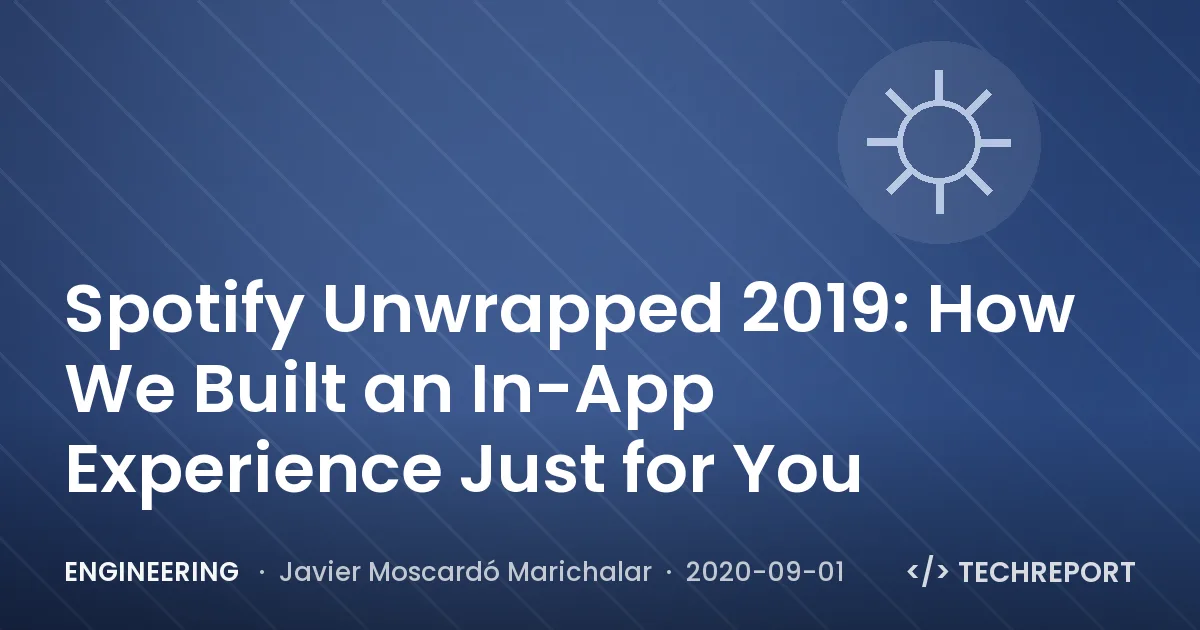 Spotify Unwrapped 2019: How We Built an In-App Experience Just for You

ENGINEERING · Javier Moscardó Marichalar · 2020-09-01

</> TECHREPORT